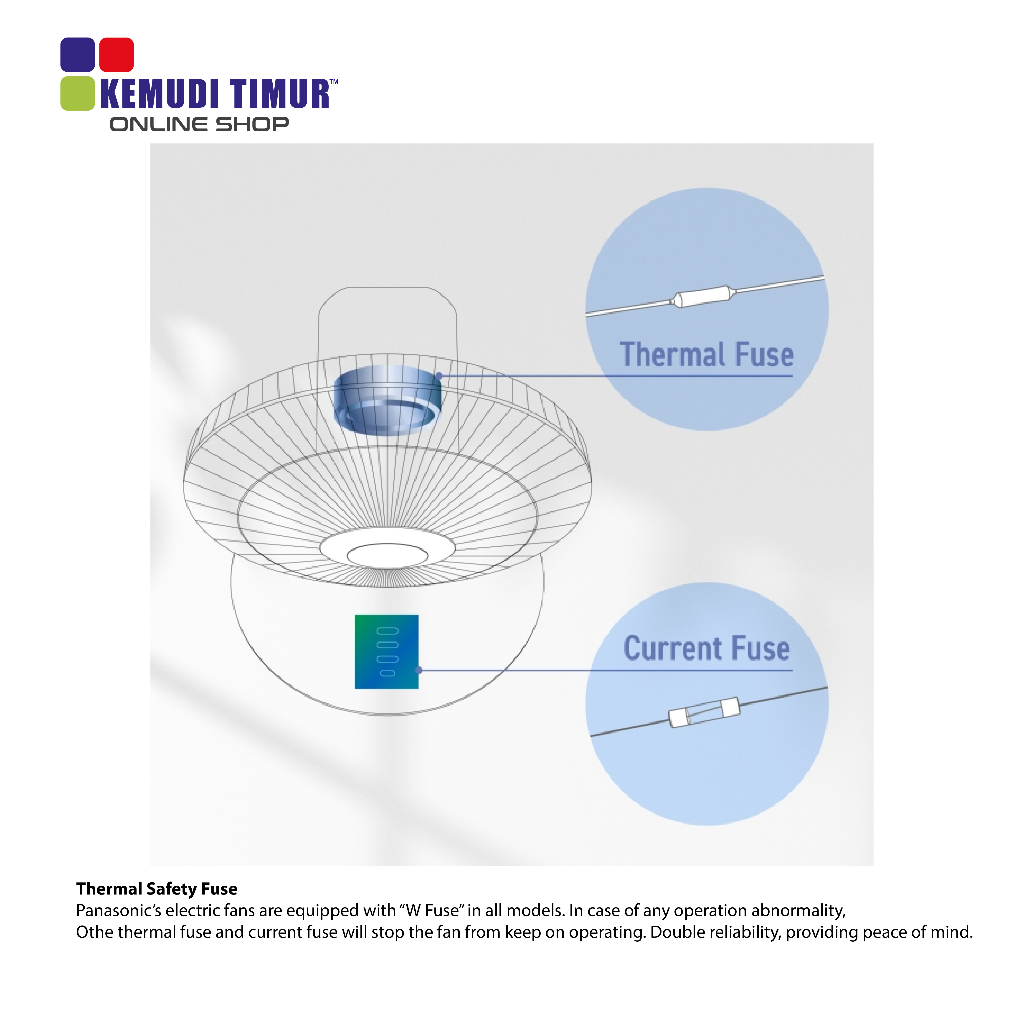 KEMUDI TIMUR™
ONLINE SHOP

Thermal Fuse

Current Fuse

Thermal Safety Fuse
Panasonic's electric fans are equipped with "W Fuse" in all models. In case of any operation abnormality, Othe thermal fuse and current fuse will stop the fan from keep on operating. Double reliability, providing peace of mind.